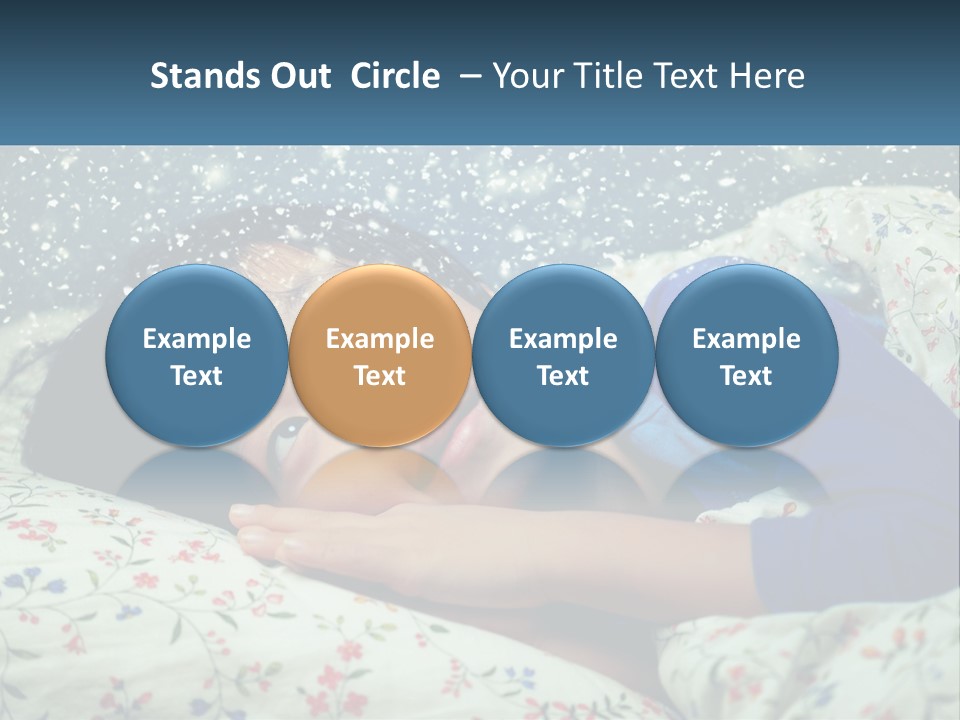 Stands Out Circle – Your Title Text Here

Example Text

Example Text

Example Text

Example Text